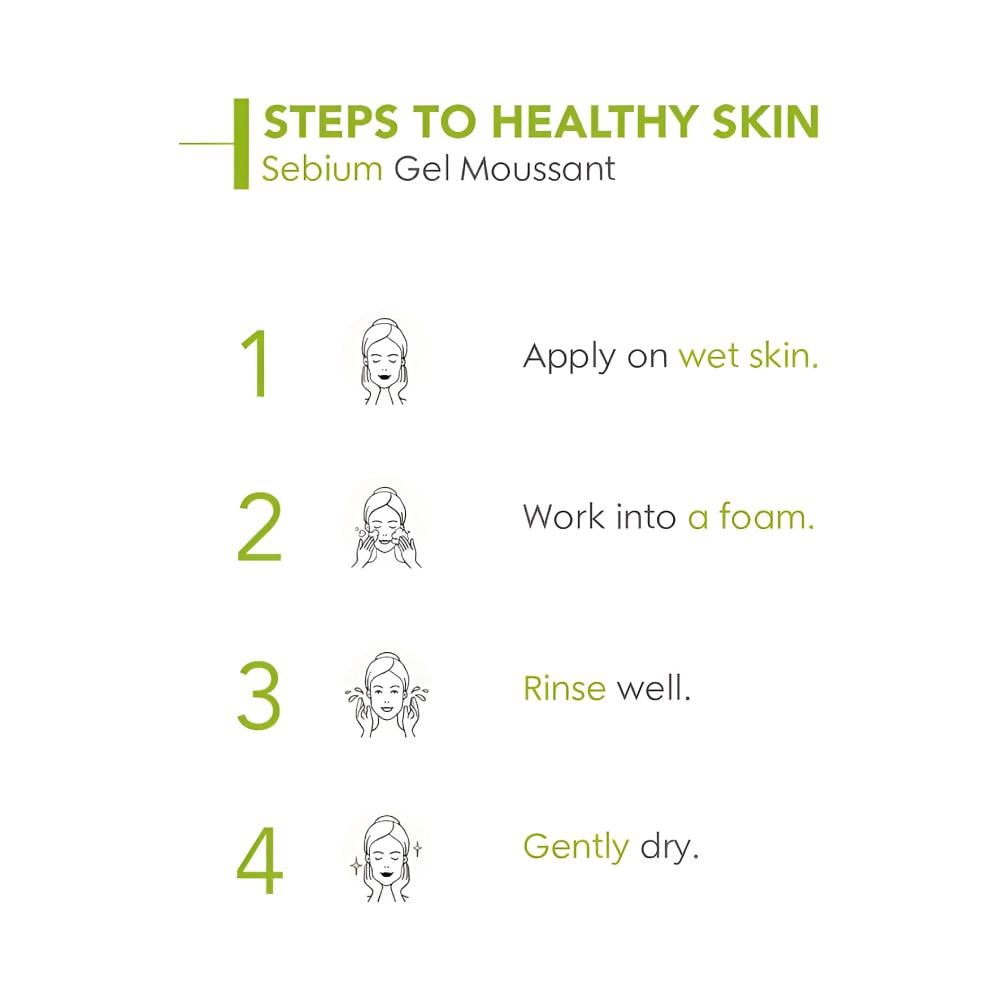 STEPS TO HEALTHY SKIN
Sebium Gel Moussant

1 Apply on wet skin.

2 Work into a foam.

3 Rinse well.

4 Gently dry.